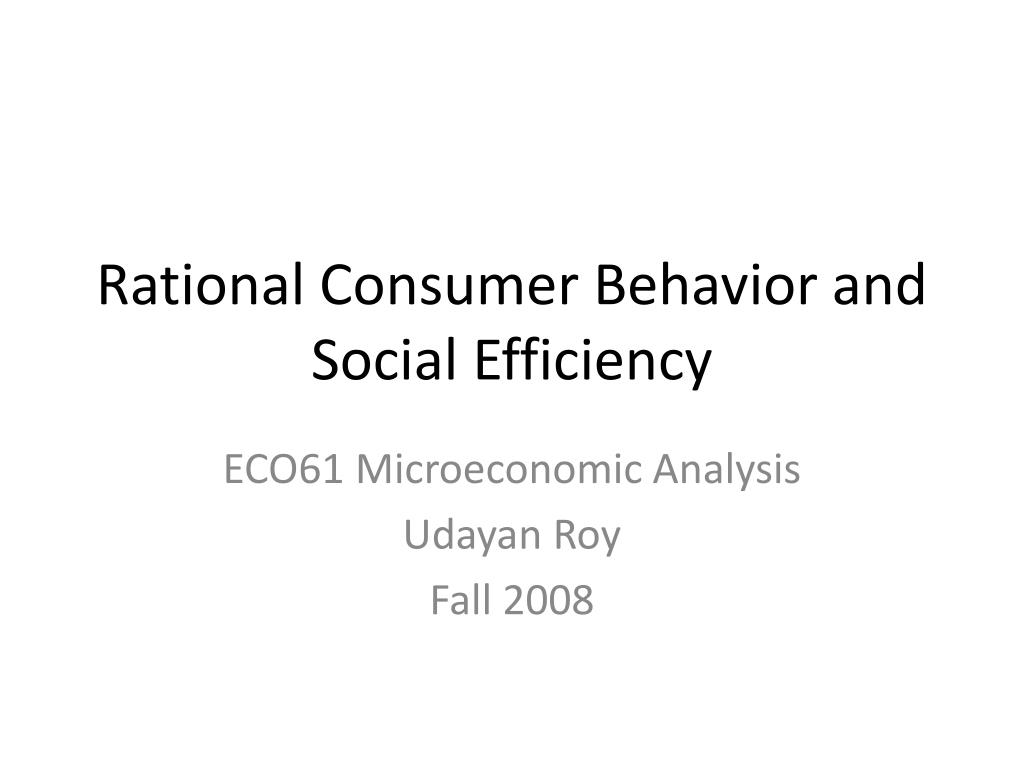 Rational Consumer Behavior and Social Efficiency

ECO61 Microeconomic Analysis
Udayan Roy
Fall 2008